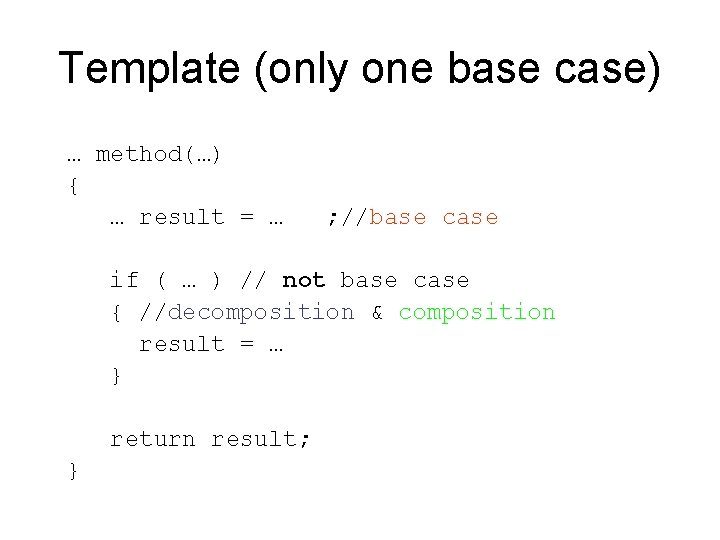 Template (only one base case)

… method(…)
{
  … result = …   ;//base case

  if ( … ) // not base case
  { //decomposition & composition
    result = …
  }

  return result;
}